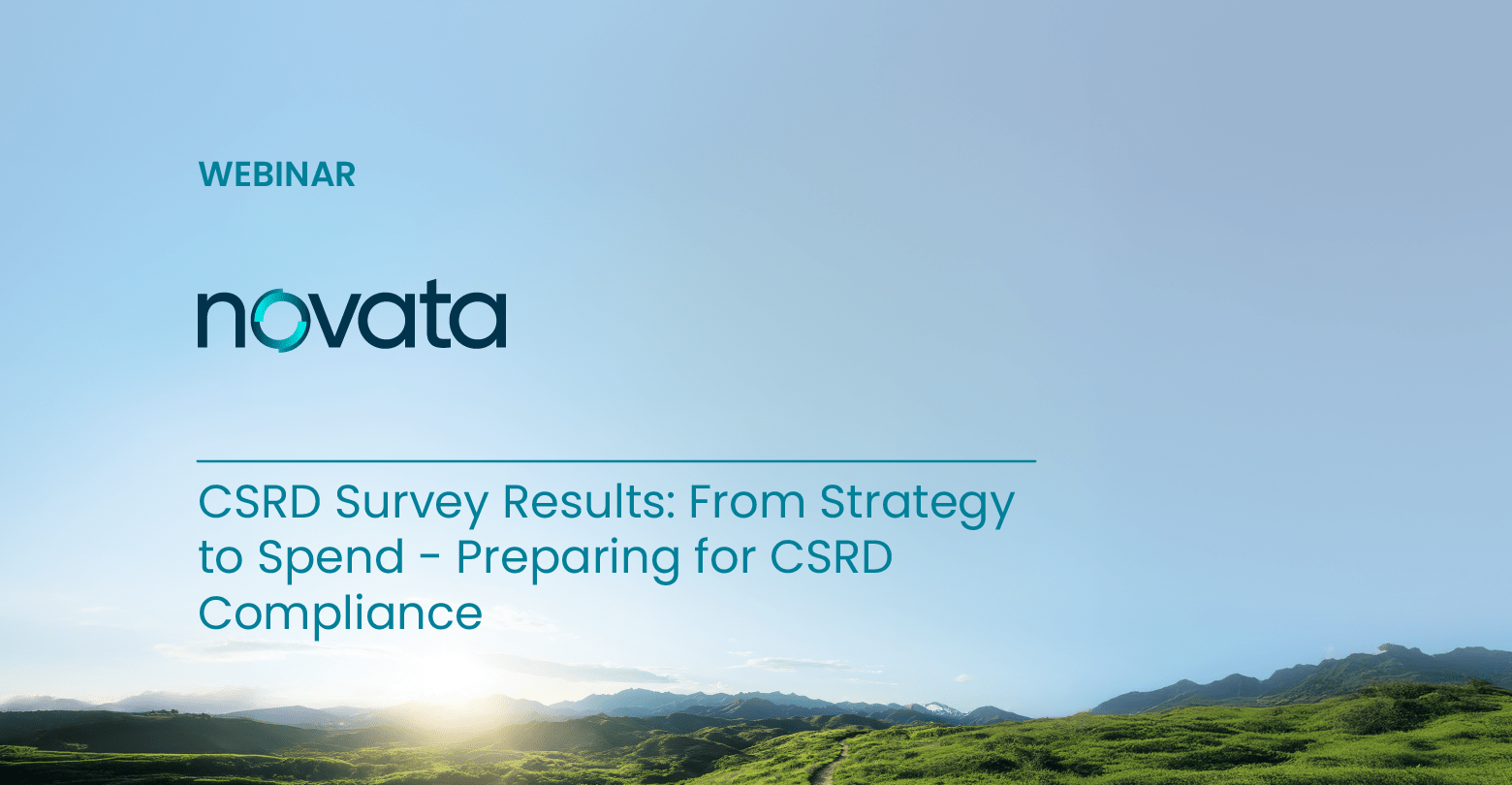 WEBINAR

novata

CSRD Survey Results: From Strategy to Spend - Preparing for CSRD Compliance